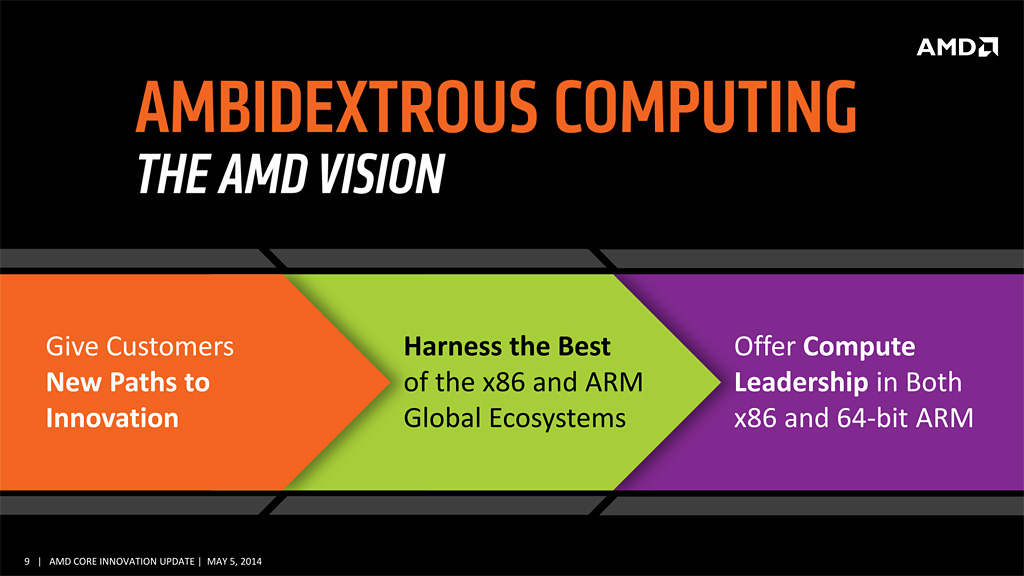 AMD

AMBIDEXTROUS COMPUTING
THE AMD VISION

Give Customers New Paths to Innovation

Harness the Best of the x86 and ARM Global Ecosystems

Offer Compute Leadership in Both x86 and 64-bit ARM

9 | AMD CORE INNOVATION UPDATE | MAY 5, 2014